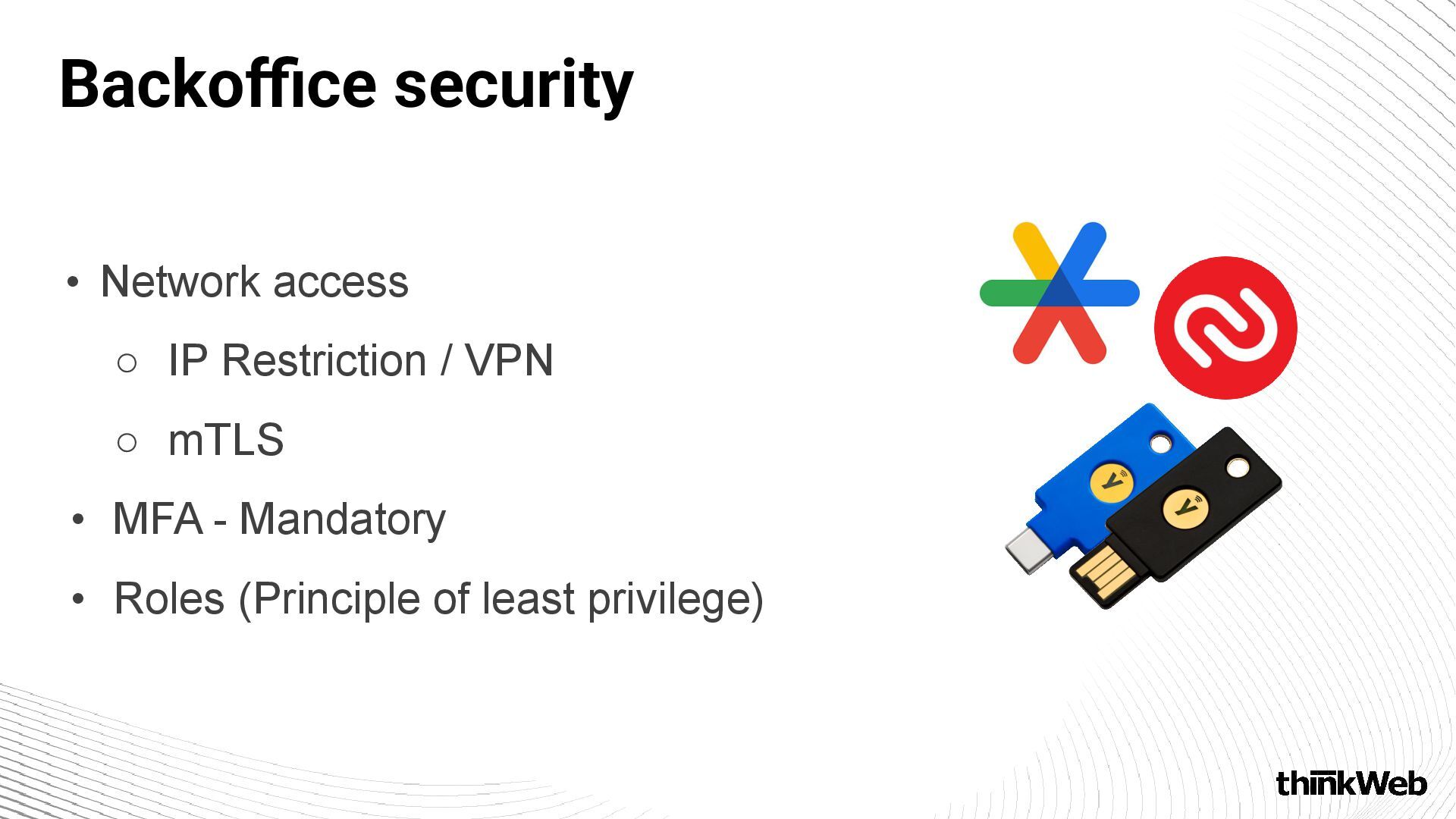 Backoffice security

• Network access
  ○ IP Restriction / VPN
  ○ mTLS
• MFA - Mandatory
• Roles (Principle of least privilege)

thinkWeb